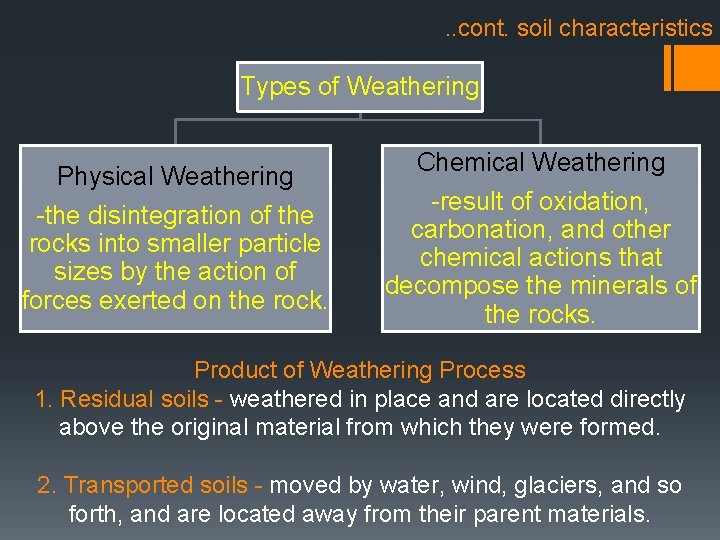 ..cont. soil characteristics

Types of Weathering

Physical Weathering

-the disintegration of the rocks into smaller particle sizes by the action of forces exerted on the rock.

Chemical Weathering

-result of oxidation, carbonation, and other chemical actions that decompose the minerals of the rocks.

Product of Weathering Process

1. Residual soils - weathered in place and are located directly above the original material from which they were formed.

2. Transported soils - moved by water, wind, glaciers, and so forth, and are located away from their parent materials.